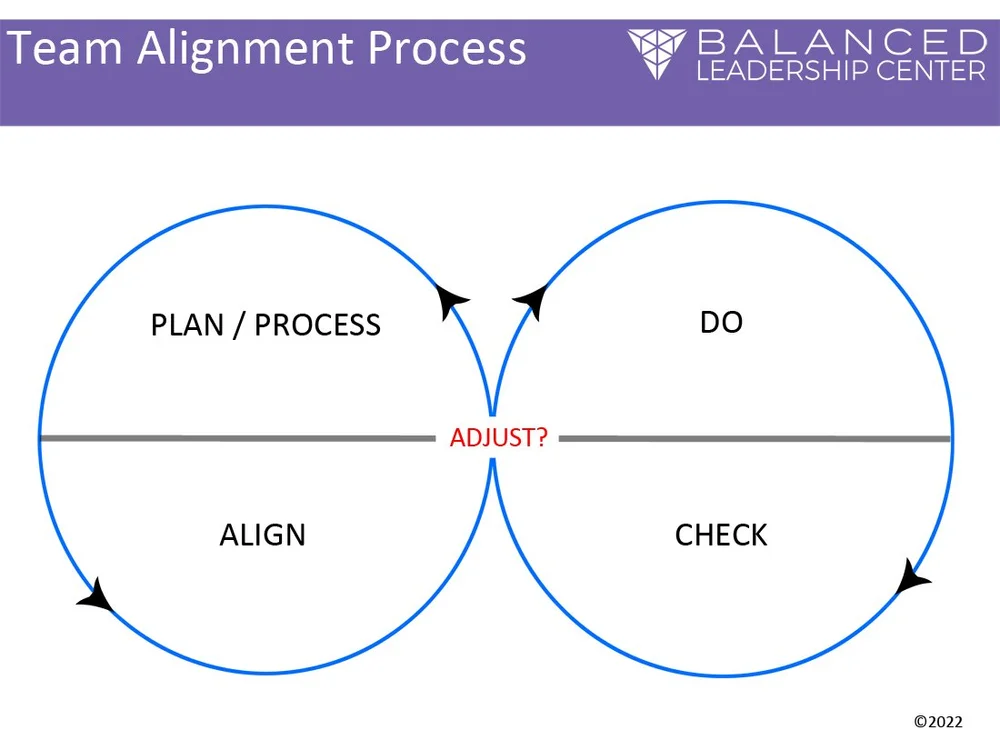 Team Alignment Process

BALANCED
LEADERSHIP CENTER

PLAN / PROCESS

DO

ADJUST?

ALIGN

CHECK

©2022